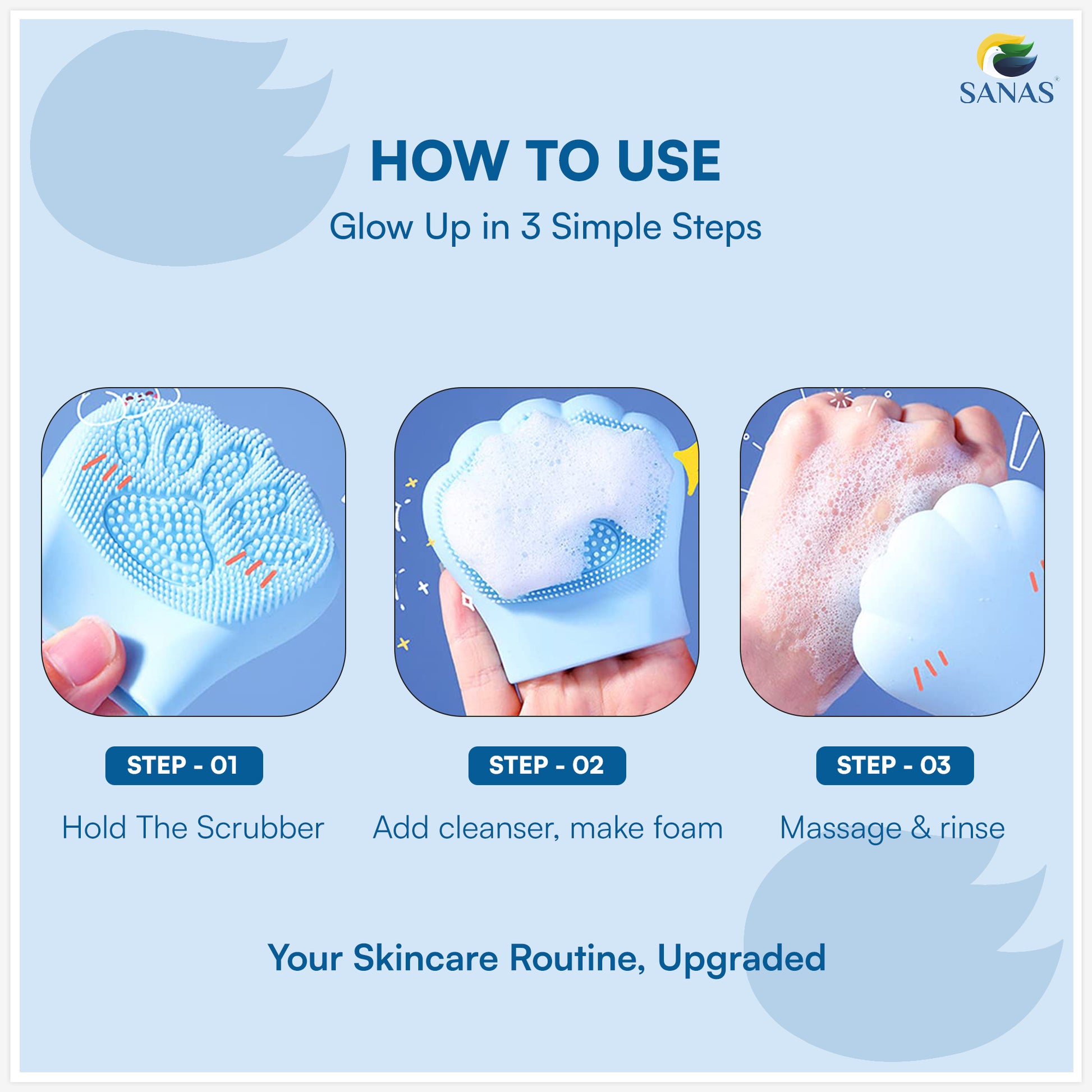 SANAS®

HOW TO USE

Glow Up in 3 Simple Steps

STEP - 01

Hold The Scrubber

STEP - 02

Add cleanser, make foam

STEP - 03

Massage & rinse

Your Skincare Routine, Upgraded